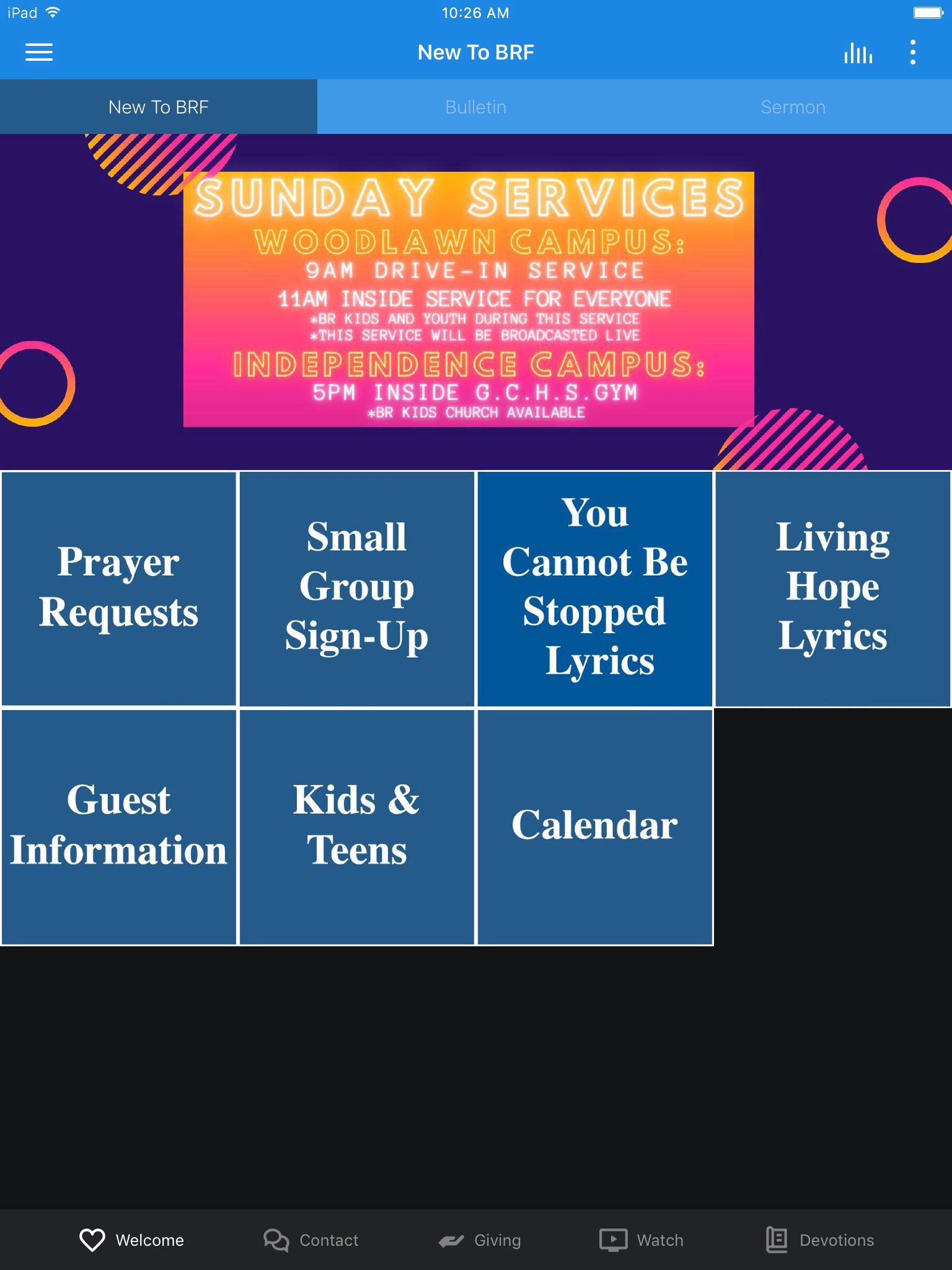 iPad 10:26 AM

New To BRF

New To BRF
Bulletin
Sermon

SUNDAY SERVICES
WOODLAWN CAMPUS:
9AM DRIVE-IN SERVICE
11AM INSIDE SERVICE FOR EVERYONE
*BR KIDS AND YOUTH DURING THIS SERVICE
*THIS SERVICE WILL BE BROADCASTED LIVE
INDEPENDENCE CAMPUS:
5PM INSIDE G.C.H.S.GYM
*BR KIDS CHURCH AVAILABLE

Prayer Requests

Small Group Sign-Up

You Cannot Be Stopped Lyrics

Living Hope Lyrics

Guest Information

Kids & Teens

Calendar

Welcome
Contact
Giving
Watch
Devotions